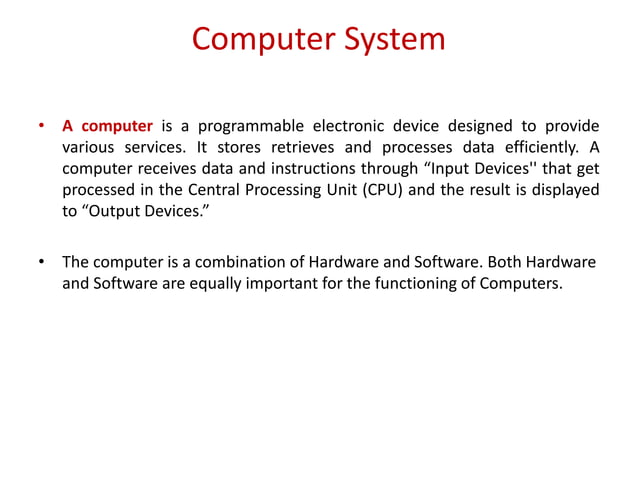 Computer System

• A computer is a programmable electronic device designed to provide various services. It stores retrieves and processes data efficiently. A computer receives data and instructions through “Input Devices'' that get processed in the Central Processing Unit (CPU) and the result is displayed to “Output Devices.”

• The computer is a combination of Hardware and Software. Both Hardware and Software are equally important for the functioning of Computers.